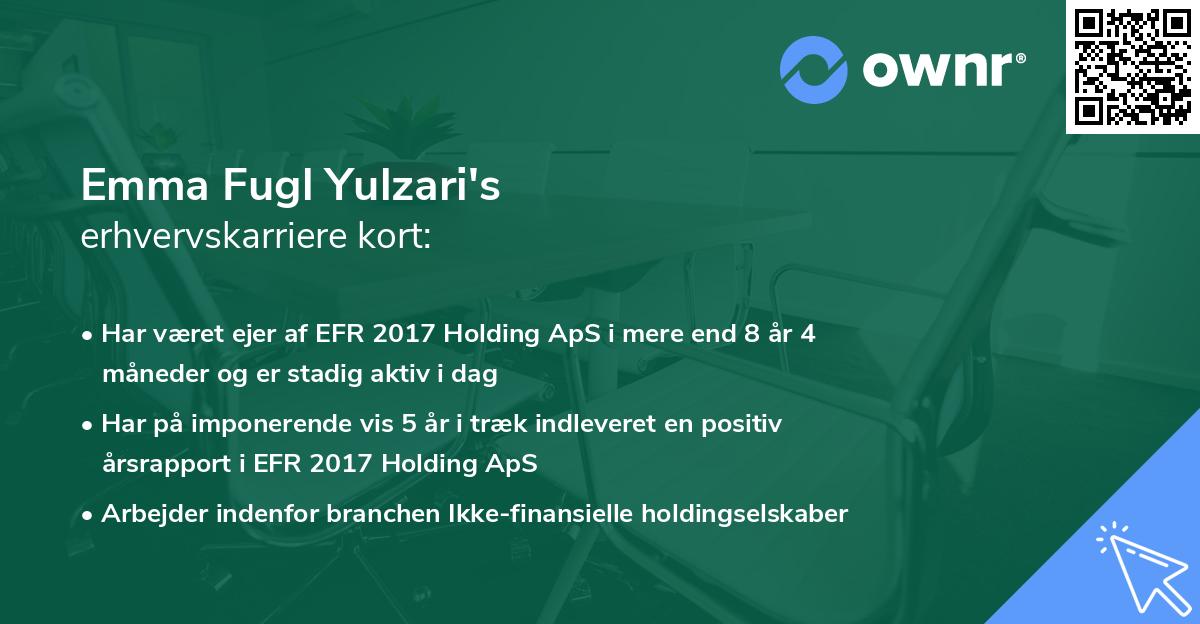 ownr®

Emma Fugl Yulzari's
erhvervskarriere kort:

• Har været ejer af EFR 2017 Holding ApS i mere end 8 år 4 måneder og er stadig aktiv i dag

• Har på imponerende vis 5 år i træk indleveret en positiv årsrapport i EFR 2017 Holding ApS

• Arbejder indenfor branchen Ikke-finansielle holdingselskaber